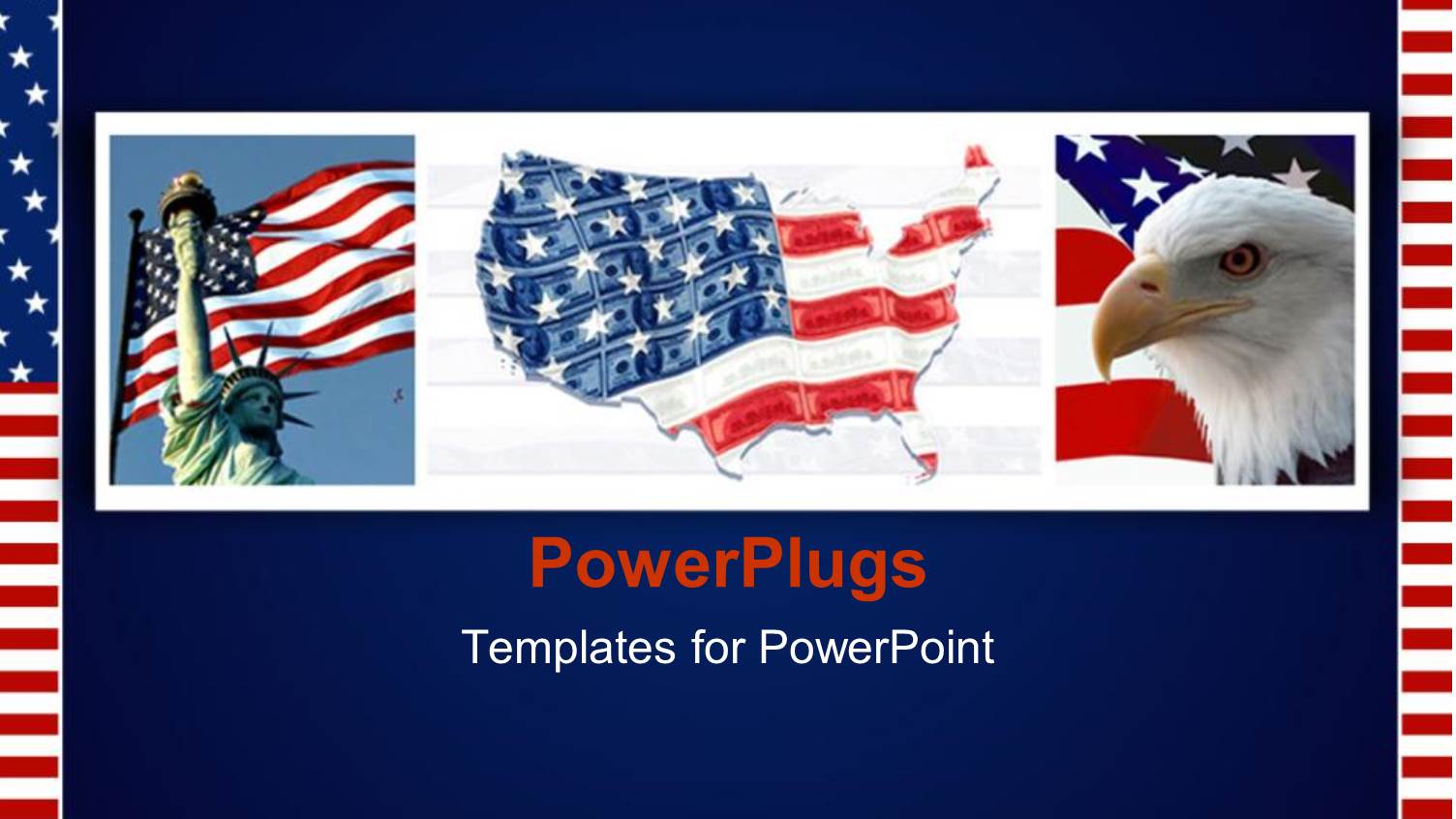 PowerPlugs

Templates for PowerPoint